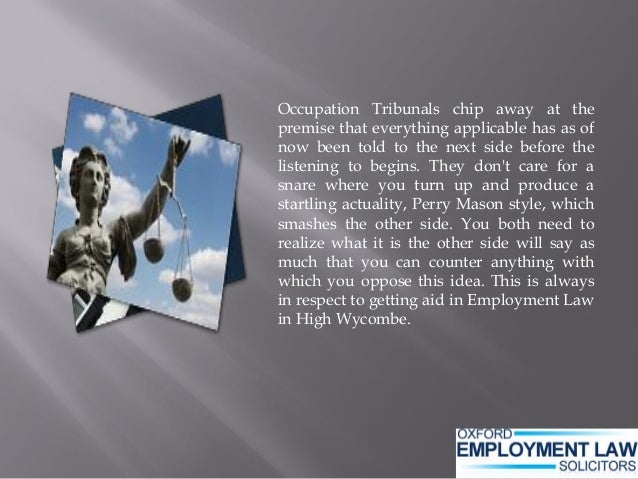 Occupation Tribunals chip away at the premise that everything applicable has as of now been told to the next side before the listening to begins. They don't care for a snare where you turn up and produce a startling actuality, Perry Mason style, which smashes the other side. You both need to realize what it is the other side will say as much that you can counter anything with which you oppose this idea. This is always in respect to getting aid in Employment Law in High Wycombe.

OXFORD
EMPLOYMENT LAW
SOLICITORS